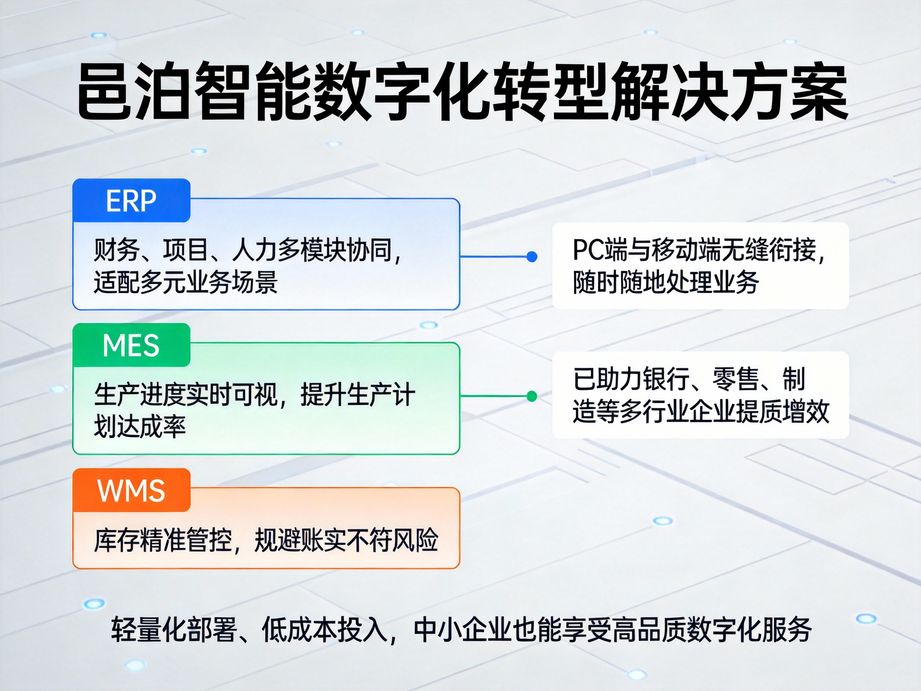 邑泊智能数字化转型解决方案

ERP

财务、项目、人力多模块协同，适配多元业务场景

PC端与移动端无缝衔接，随时随地处理业务

MES

生产进度实时可视，提升生产计划达成率

已助力银行、零售、制造等多行业企业提质增效

WMS

库存精准管控，规避账实不符风险

轻量化部署、低成本投入，中小企业也能享受高品质数字化服务